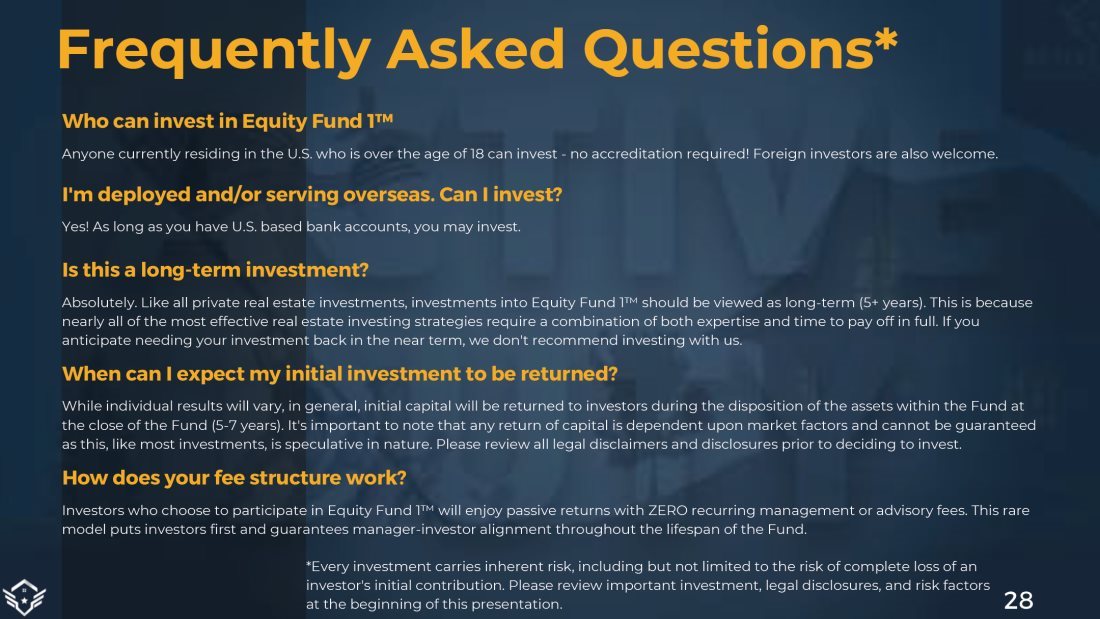 Frequently Asked Questions*

Who can invest in Equity Fund 1™

Anyone currently residing in the U.S. who is over the age of 18 can invest - no accreditation required! Foreign investors are also welcome.

I'm deployed and/or serving overseas. Can I invest?

Yes! As long as you have U.S. based bank accounts, you may invest.

Is this a long-term investment?

Absolutely. Like all private real estate investments, investments into Equity Fund 1™ should be viewed as long-term (5+ years). This is because nearly all of the most effective real estate investing strategies require a combination of both expertise and time to pay off in full. If you anticipate needing your investment back in the near term, we don't recommend investing with us.

When can I expect my initial investment to be returned?

While individual results will vary, in general, initial capital will be returned to investors during the disposition of the assets within the Fund at the close of the Fund (5-7 years). It's important to note that any return of capital is dependent upon market factors and cannot be guaranteed as this, like most investments, is speculative in nature. Please review all legal disclaimers and disclosures prior to deciding to invest.

How does your fee structure work?

Investors who choose to participate in Equity Fund 1™ will enjoy passive returns with ZERO recurring management or advisory fees. This rare model puts investors first and guarantees manager-investor alignment throughout the lifespan of the Fund.

*Every investment carries inherent risk, including but not limited to the risk of complete loss of an investor's initial contribution. Please review important investment, legal disclosures, and risk factors at the beginning of this presentation.

28